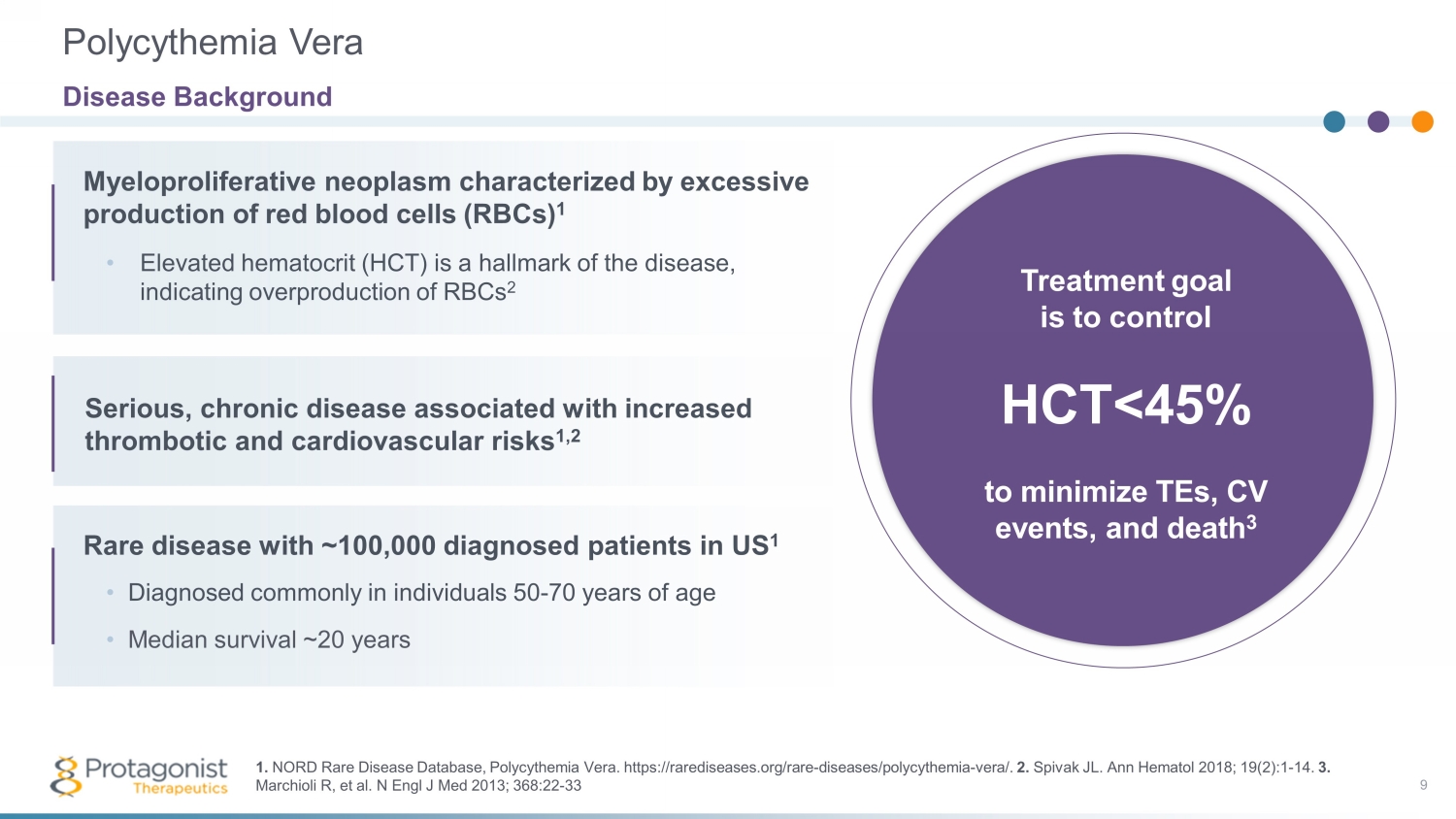 Polycythemia Vera

Disease Background

Myeloproliferative neoplasm characterized by excessive production of red blood cells (RBCs)$^1$

• Elevated hematocrit (HCT) is a hallmark of the disease, indicating overproduction of RBCs$^2$

Serious, chronic disease associated with increased thrombotic and cardiovascular risks$^{1,2}$

Rare disease with ~100,000 diagnosed patients in US$^1$

• Diagnosed commonly in individuals 50-70 years of age

• Median survival ~20 years

Treatment goal is to control

HCT<45%

to minimize TEs, CV events, and death$^3$

Protagonist Therapeutics

1. NORD Rare Disease Database, Polycythemia Vera. https://rarediseases.org/rare-diseases/polycythemia-vera/. 2. Spivak JL. Ann Hematol 2018; 19(2):1-14. 3. Marchioli R, et al. N Engl J Med 2013; 368:22-33

9